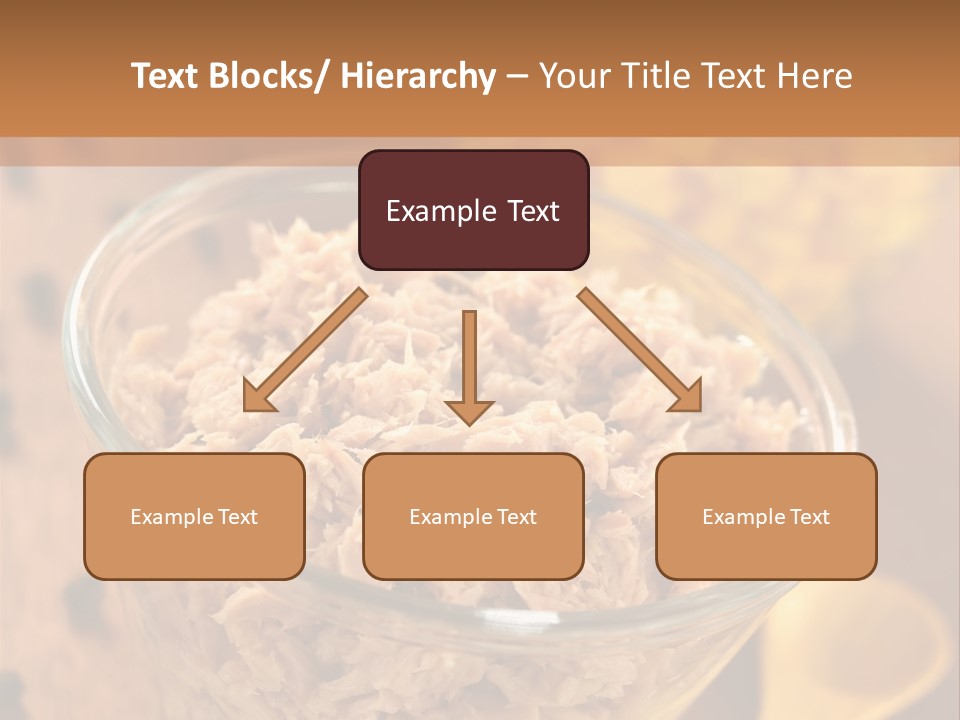 Text Blocks/ Hierarchy – Your Title Text Here

Example Text

Example Text

Example Text

Example Text